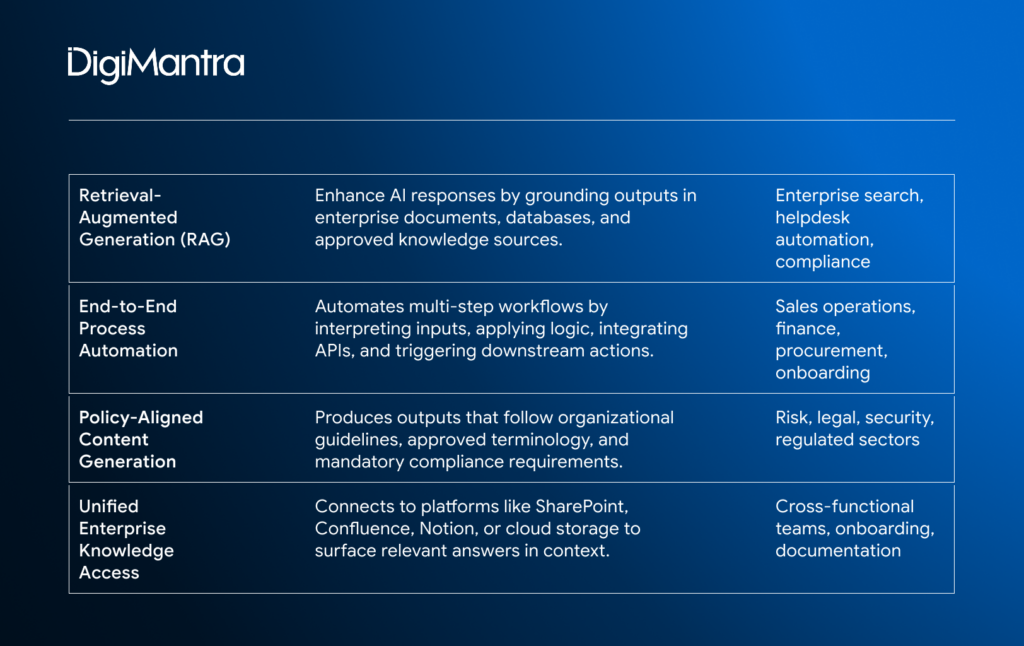 DigiMantra

| | | |
|---|---|---|
| Retrieval-Augmented Generation (RAG) | Enhance AI responses by grounding outputs in enterprise documents, databases, and approved knowledge sources. | Enterprise search, helpdesk automation, compliance |
| End-to-End Process Automation | Automates multi-step workflows by interpreting inputs, applying logic, integrating APIs, and triggering downstream actions. | Sales operations, finance, procurement, onboarding |
| Policy-Aligned Content Generation | Produces outputs that follow organizational guidelines, approved terminology, and mandatory compliance requirements. | Risk, legal, security, regulated sectors |
| Unified Enterprise Knowledge Access | Connects to platforms like SharePoint, Confluence, Notion, or cloud storage to surface relevant answers in context. | Cross-functional teams, onboarding, documentation |